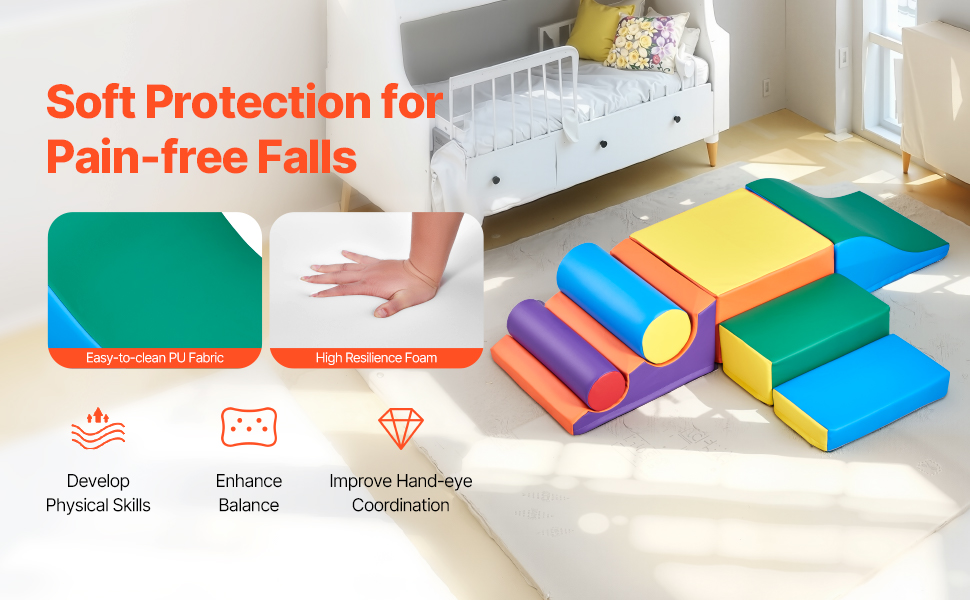 Soft Protection for Pain-free Falls

Easy-to-clean PU Fabric

High Resilience Foam

Develop Physical Skills

Enhance Balance

Improve Hand-eye Coordination